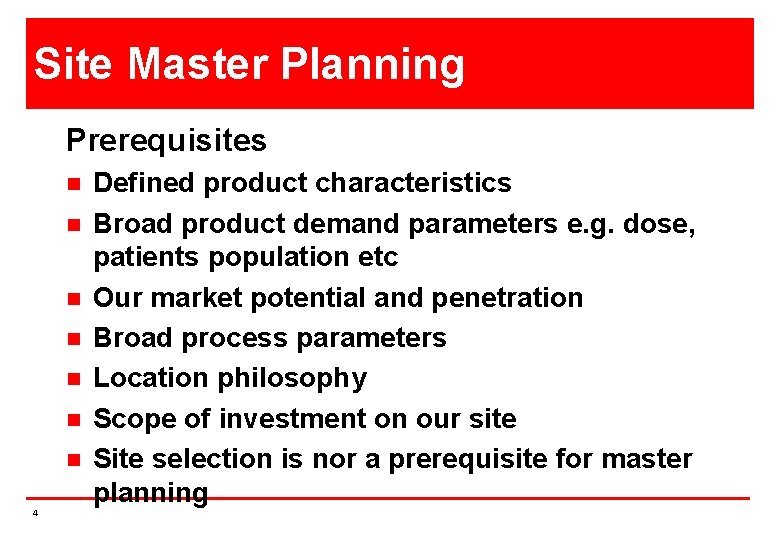 Site Master Planning

Prerequisites

- Defined product characteristics
- Broad product demand parameters e.g. dose, patients population etc
- Our market potential and penetration
- Broad process parameters
- Location philosophy
- Scope of investment on our site
- Site selection is nor a prerequisite for master planning

4